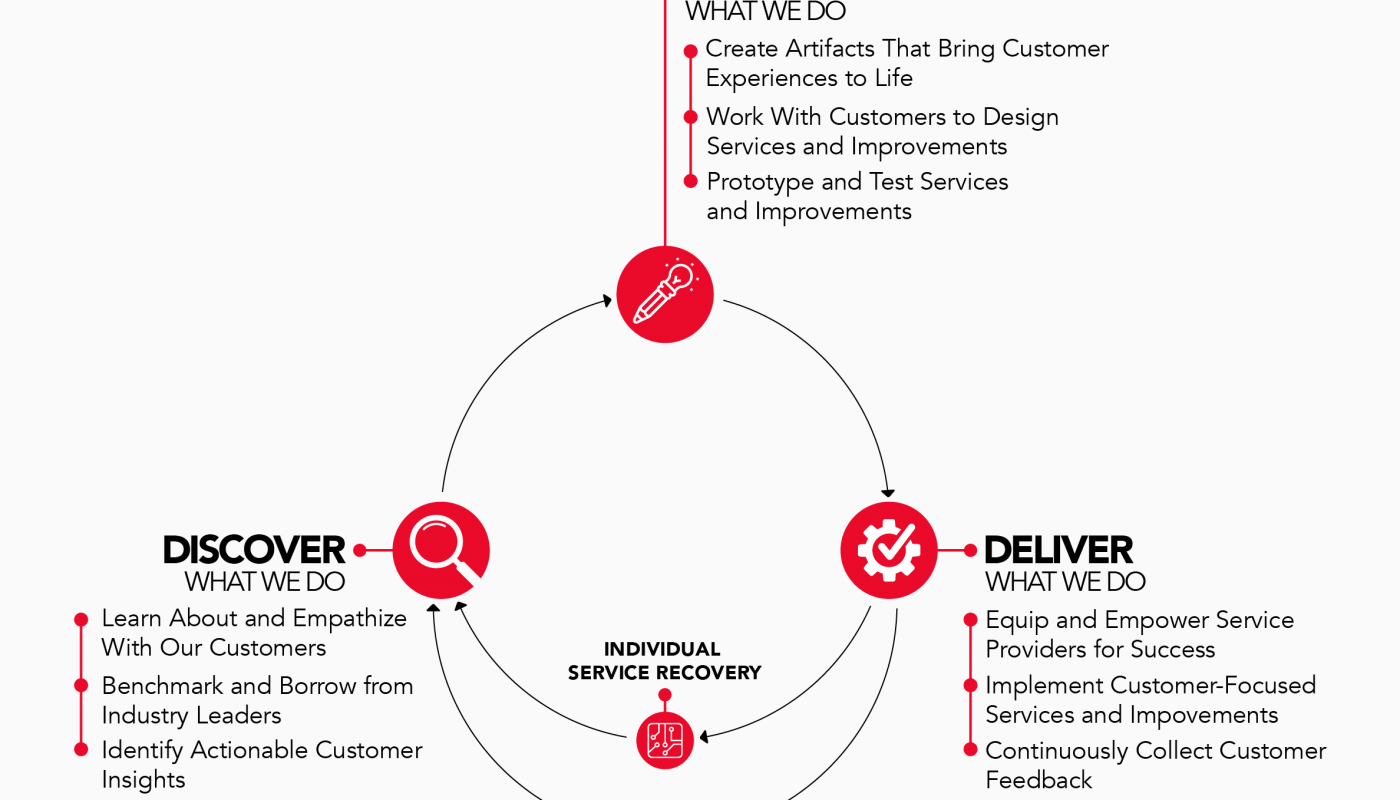 WHAT WE DO

Create Artifacts That Bring Customer Experiences to Life

Work With Customers to Design Services and Improvements

Prototype and Test Services and Improvements

DISCOVER
WHAT WE DO

Learn About and Empathize With Our Customers

Benchmark and Borrow from Industry Leaders

Identify Actionable Customer Insights

INDIVIDUAL SERVICE RECOVERY

DELIVER
WHAT WE DO

Equip and Empower Service Providers for Success

Implement Customer-Focused Services and Impovements

Continuously Collect Customer Feedback